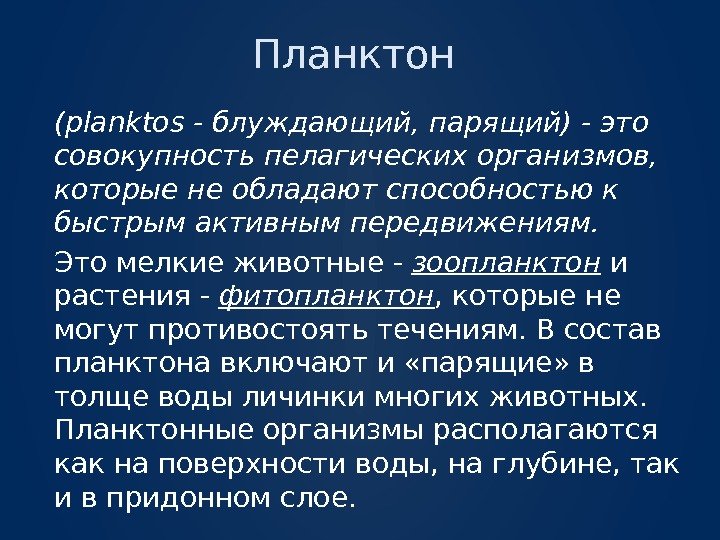 Планктон

(planktos - блуждающий, парящий) - это совокупность пелагических организмов, которые не обладают способностью к быстрым активным передвижениям.

Это мелкие животные - зоопланктон и растения - фитопланктон, которые не могут противостоять течениям. В состав планктона включают и «парящие» в толще воды личинки многих животных. Планктонные организмы располагаются как на поверхности воды, на глубине, так и в придонном слое.